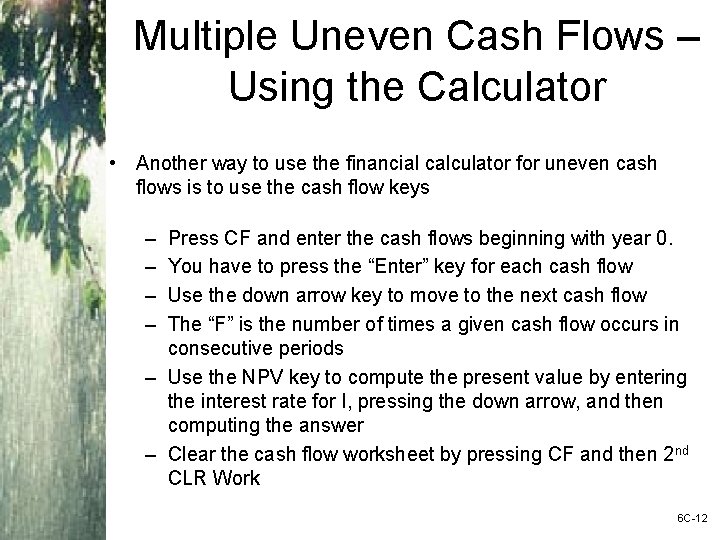 Multiple Uneven Cash Flows – Using the Calculator

• Another way to use the financial calculator for uneven cash flows is to use the cash flow keys

– Press CF and enter the cash flows beginning with year 0.
– You have to press the “Enter” key for each cash flow
– Use the down arrow key to move to the next cash flow
– The “F” is the number of times a given cash flow occurs in consecutive periods
– Use the NPV key to compute the present value by entering the interest rate for I, pressing the down arrow, and then computing the answer
– Clear the cash flow worksheet by pressing CF and then 2$^{nd}$ CLR Work

6C-12